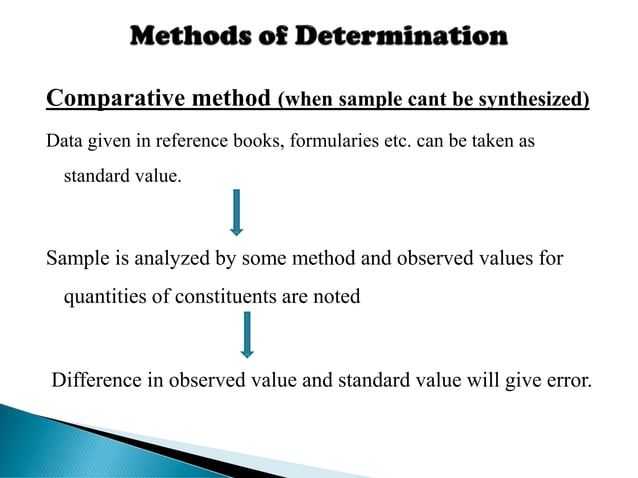 Methods of Determination

Comparative method (when sample cant be synthesized)

Data given in reference books, formularies etc. can be taken as standard value.

Sample is analyzed by some method and observed values for quantities of constituents are noted

Difference in observed value and standard value will give error.